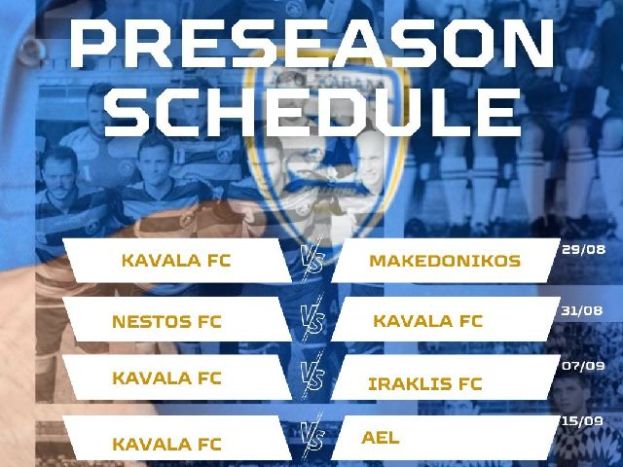 PRESEASON
SCHEDULE

KAVALA FC
VS
MAKEDONIKOS
29/08

NESTOS FC
VS
KAVALA FC
31/08

KAVALA FC
VS
IRAKLIS FC
07/09

KAVALA FC
VS
AEL
15/09